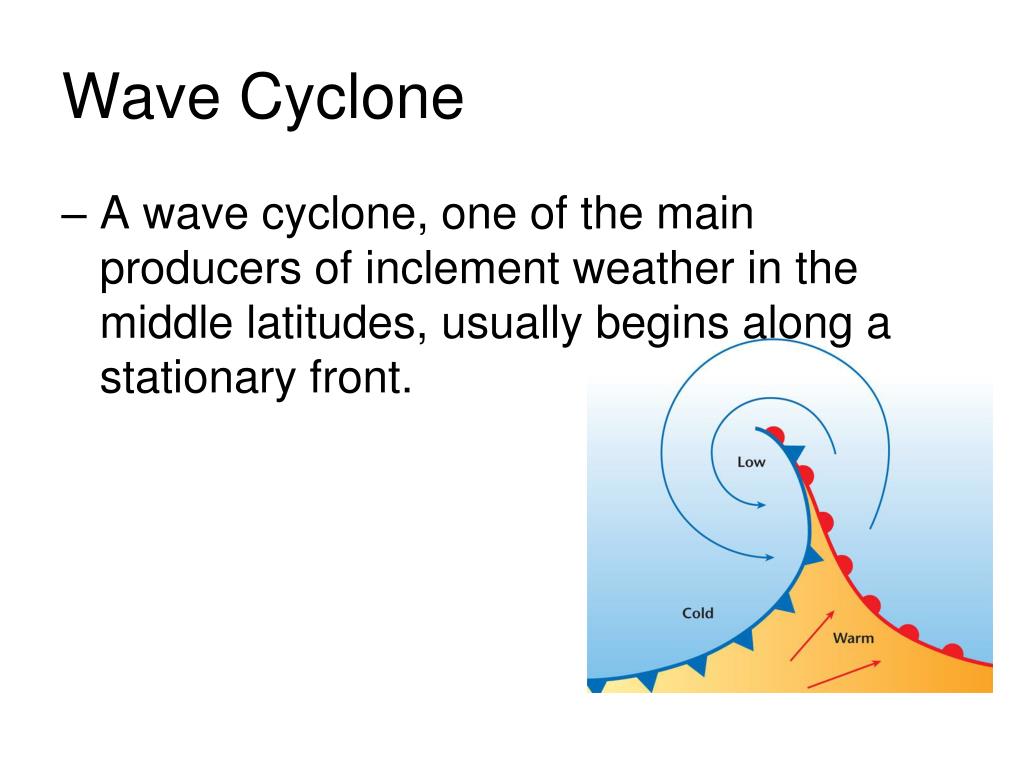 Wave Cyclone

– A wave cyclone, one of the main producers of inclement weather in the middle latitudes, usually begins along a stationary front.

Low

Cold

Warm